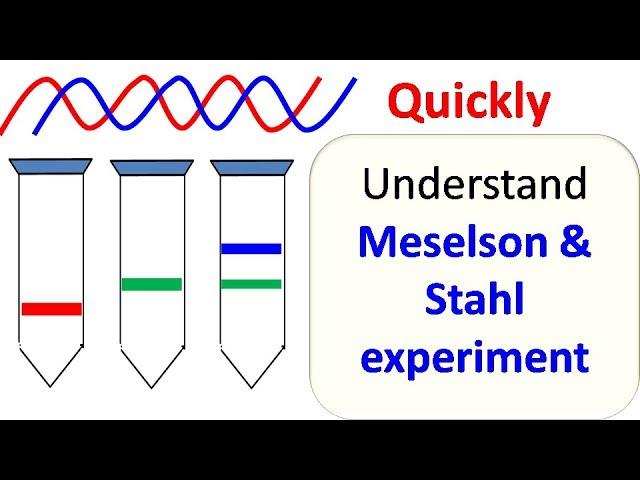 Quickly

Understand
Meselson &
Stahl
experiment